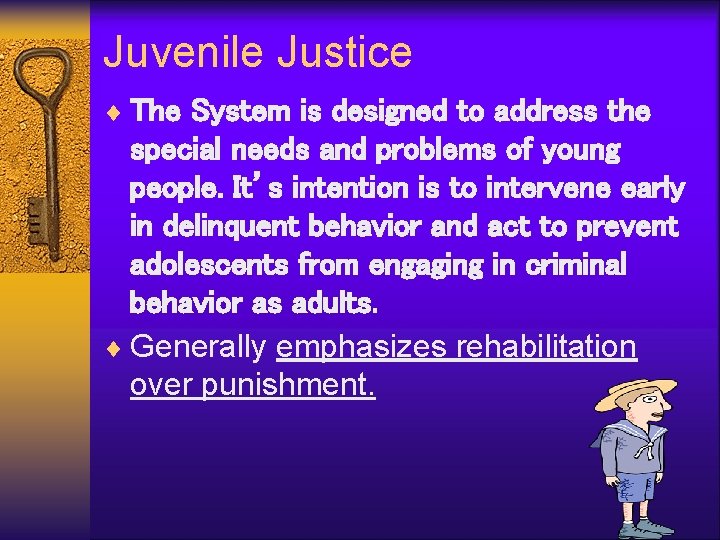 Juvenile Justice

♦ The System is designed to address the special needs and problems of young people. It's intention is to intervene early in delinquent behavior and act to prevent adolescents from engaging in criminal behavior as adults.

♦ Generally emphasizes rehabilitation over punishment.